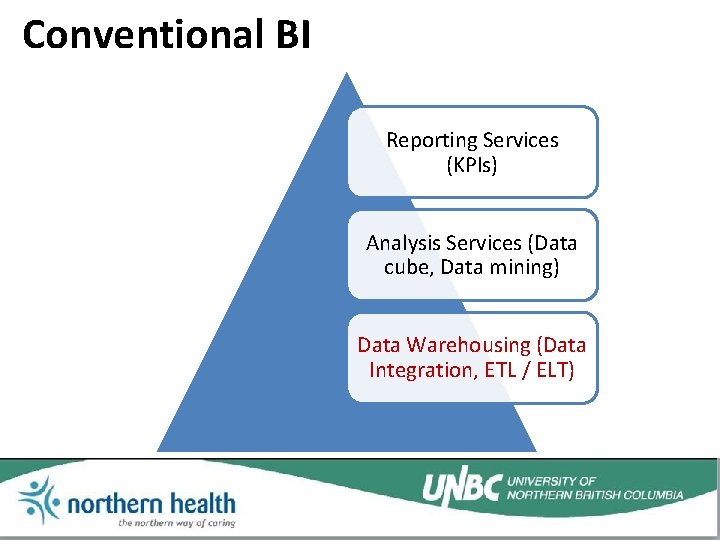 Conventional BI

Reporting Services (KPIs)

Analysis Services (Data cube, Data mining)

Data Warehousing (Data Integration, ETL / ELT)

northern health
the northern way of caring

UNBC UNIVERSITY OF NORTHERN BRITISH COLUMBIA